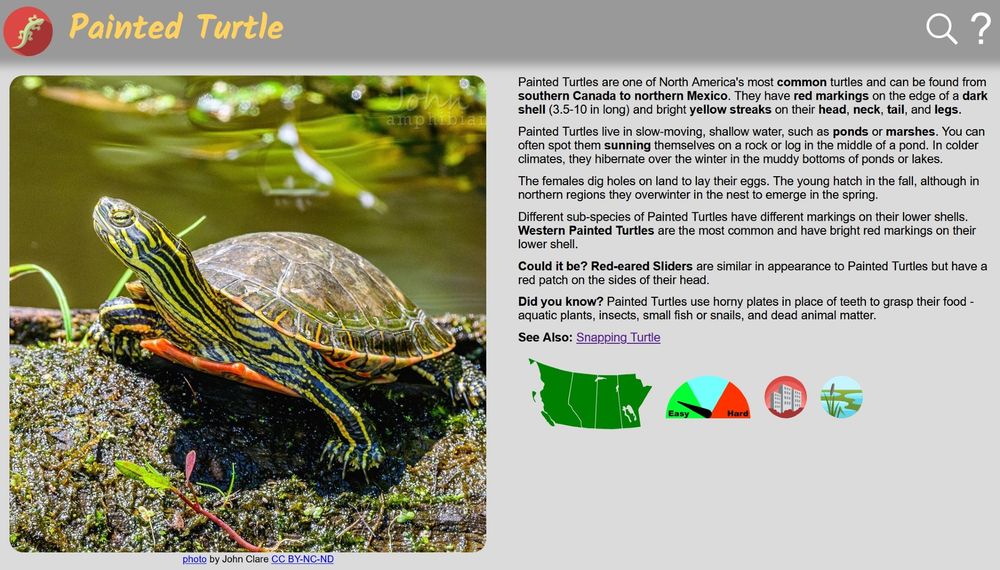 Painted Turtle

?

John amphibian

photo by John Clare CC BY-NC-ND

Painted Turtles are one of North America's most common turtles and can be found from southern Canada to northern Mexico. They have red markings on the edge of a dark shell (3.5-10 in long) and bright yellow streaks on their head, neck, tail, and legs.

Painted Turtles live in slow-moving, shallow water, such as ponds or marshes. You can often spot them sunning themselves on a rock or log in the middle of a pond. In colder climates, they hibernate over the winter in the muddy bottoms of ponds or lakes.

The females dig holes on land to lay their eggs. The young hatch in the fall, although in northern regions they overwinter in the nest to emerge in the spring.

Different sub-species of Painted Turtles have different markings on their lower shells. Western Painted Turtles are the most common and have bright red markings on their lower shell.

Could it be? Red-eared Sliders are similar in appearance to Painted Turtles but have a red patch on the sides of their head.

Did you know? Painted Turtles use horny plates in place of teeth to grasp their food - aquatic plants, insects, small fish or snails, and dead animal matter.

See Also: Snapping Turtle

Easy Hard